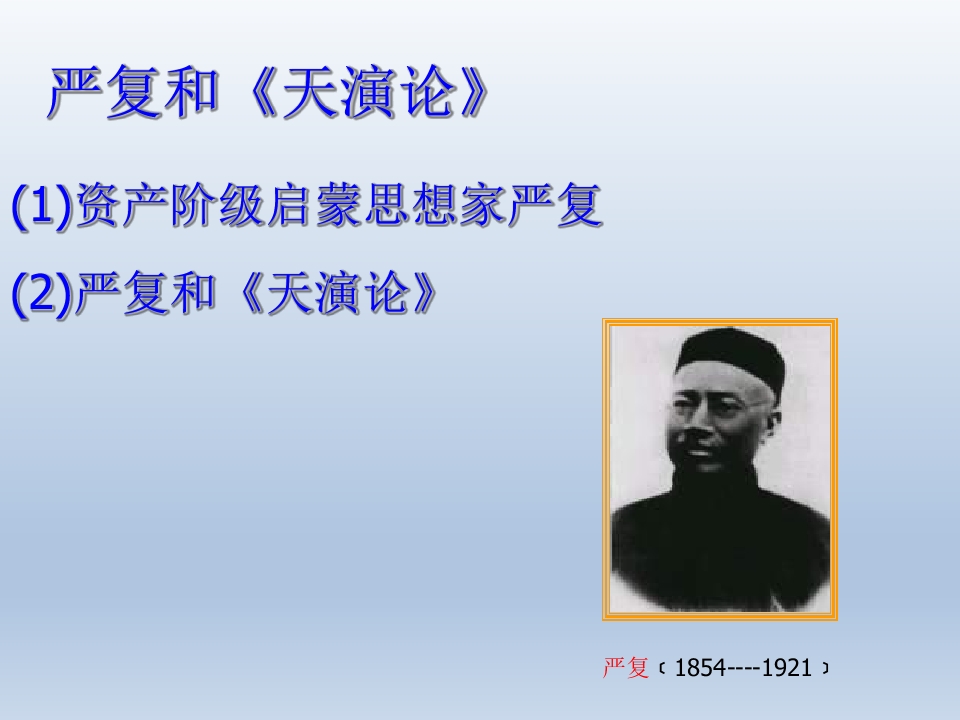 严复和《天演论》

(1)资产阶级启蒙思想家严复

(2)严复和《天演论》

严复（1854----1921）